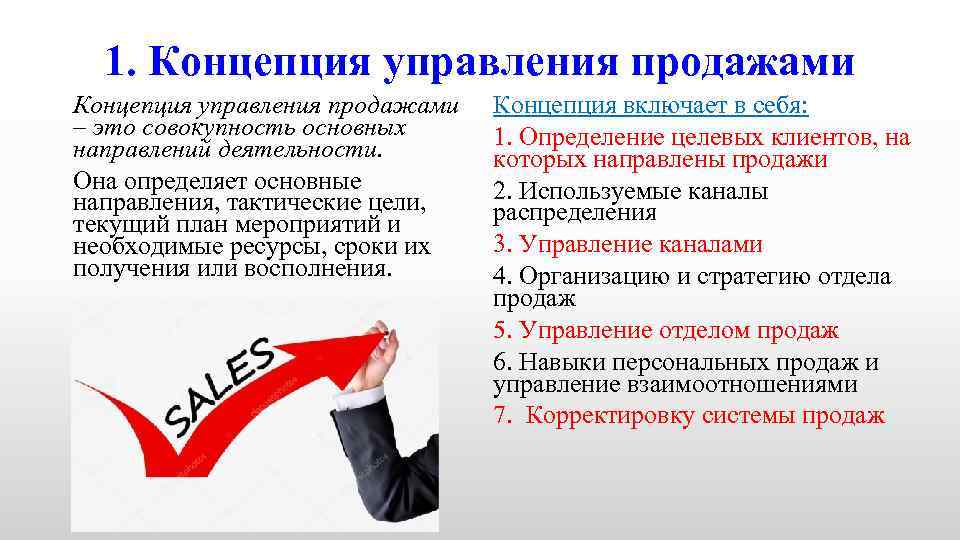 1. Концепция управления продажами

Концепция управления продажами – это совокупность основных направлений деятельности.

Она определяет основные направления, тактические цели, текущий план мероприятий и необходимые ресурсы, сроки их получения или восполнения.

SALES

Концепция включает в себя:

1. Определение целевых клиентов, на которых направлены продажи

2. Используемые каналы распределения

3. Управление каналами

4. Организацию и стратегию отдела продаж

5. Управление отделом продаж

6. Навыки персональных продаж и управление взаимоотношениями

7. Корректировку системы продаж